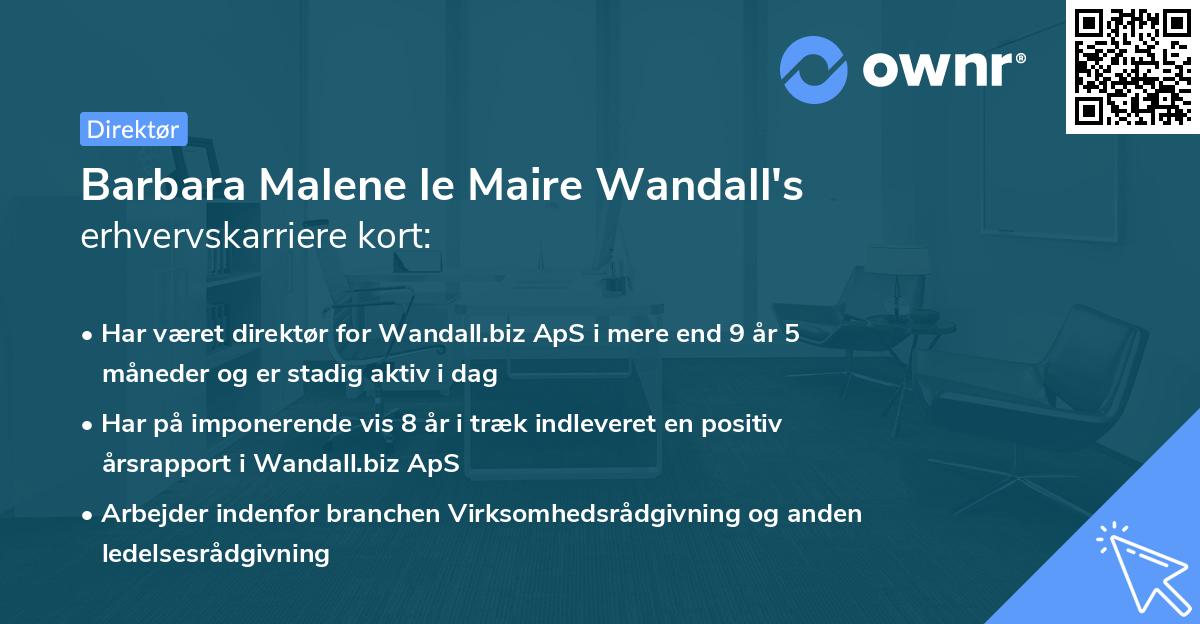 ownr®

Direktør

Barbara Malene le Maire Wandall's erhvervskarriere kort:

• Har været direktør for Wandall.biz ApS i mere end 9 år 5 måneder og er stadig aktiv i dag

• Har på imponerende vis 8 år i træk indleveret en positiv årsrapport i Wandall.biz ApS

• Arbejder indenfor branchen Virksomhedsrådgivning og anden ledelsesrådgivning